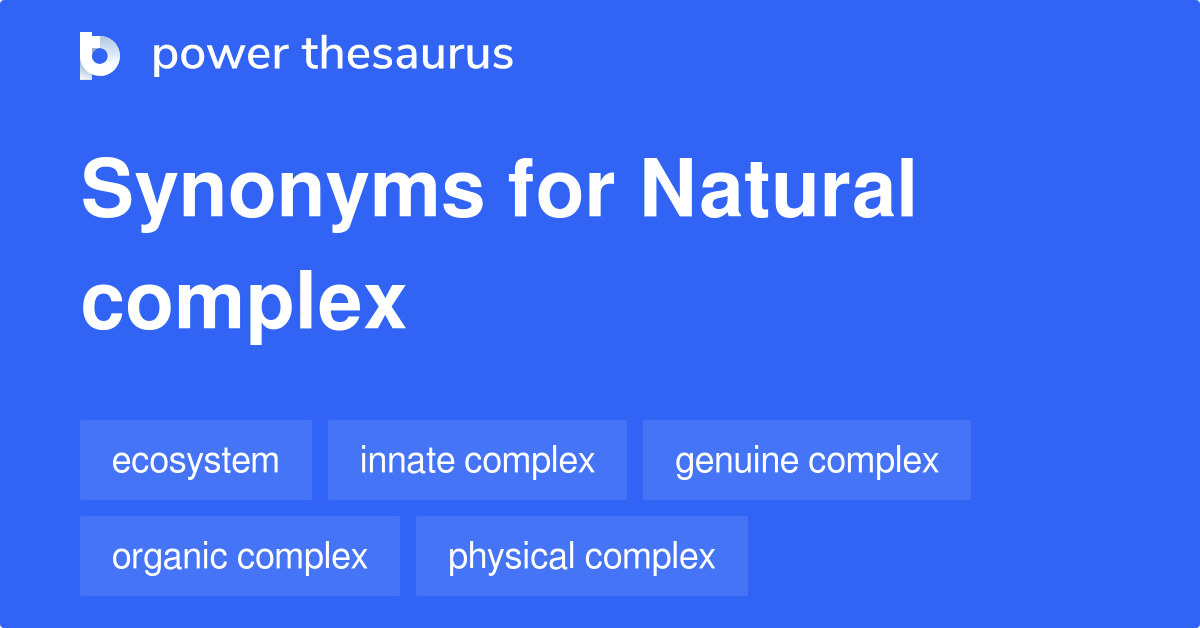 power thesaurus

Synonyms for Natural complex

ecosystem

innate complex

genuine complex

organic complex

physical complex